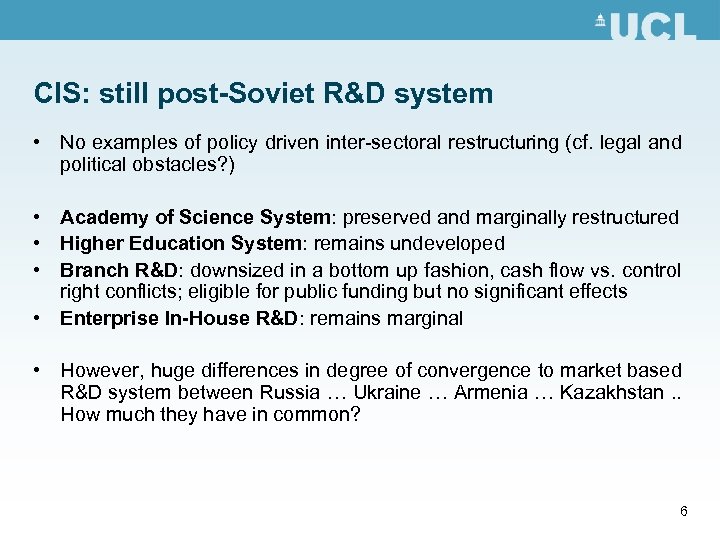 UCL

CIS: still post-Soviet R&D system

• No examples of policy driven inter-sectoral restructuring (cf. legal and political obstacles?)

• Academy of Science System: preserved and marginally restructured
• Higher Education System: remains undeveloped
• Branch R&D: downsized in a bottom up fashion, cash flow vs. control right conflicts; eligible for public funding but no significant effects
• Enterprise In-House R&D: remains marginal

• However, huge differences in degree of convergence to market based R&D system between Russia … Ukraine … Armenia … Kazakhstan .. How much they have in common?

6